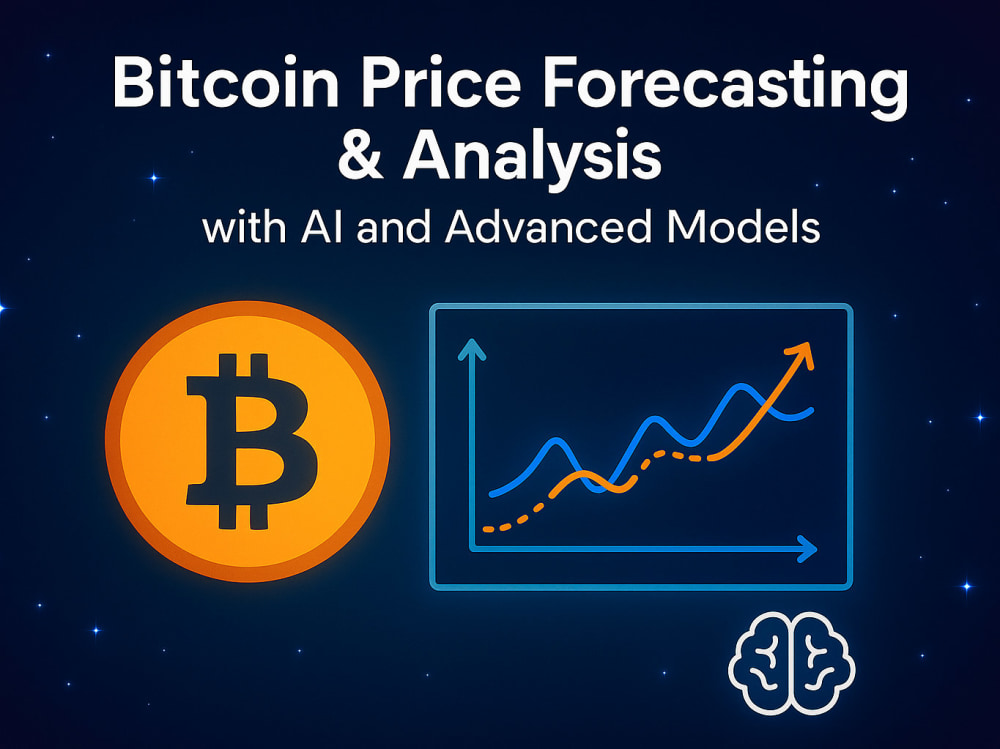 Bitcoin Price Forecasting & Analysis

with AI and Advanced Models